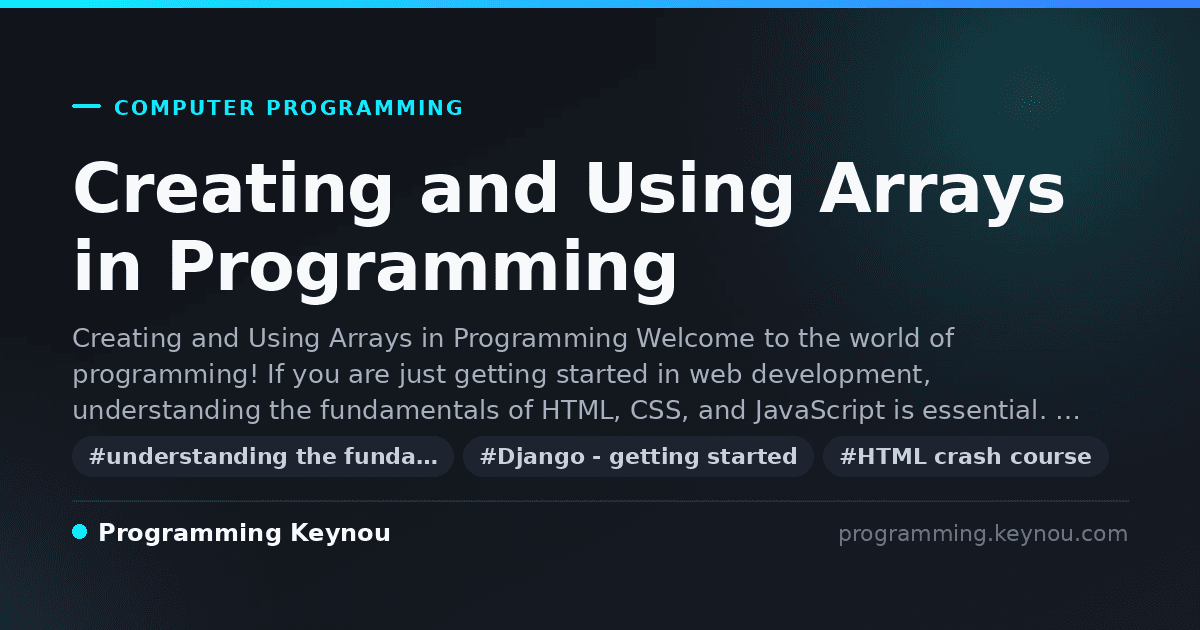 COMPUTER PROGRAMMING

Creating and Using Arrays in Programming

Creating and Using Arrays in Programming Welcome to the world of programming! If you are just getting started in web development, understanding the fundamentals of HTML, CSS, and JavaScript is essential. …

#understanding the funda… #Django - getting started #HTML crash course

Programming Keynou

programming.keynou.com